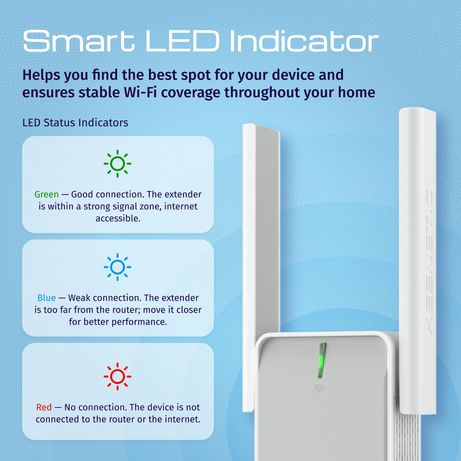 Smart LED Indicator

Helps you find the best spot for your device and ensures stable Wi-Fi coverage throughout your home

LED Status Indicators

Green — Good connection. The extender is within a strong signal zone, internet accessible.

Blue — Weak connection. The extender is too far from the router; move it closer for better performance.

Red — No connection. The device is not connected to the router or the internet.

KEENETIC